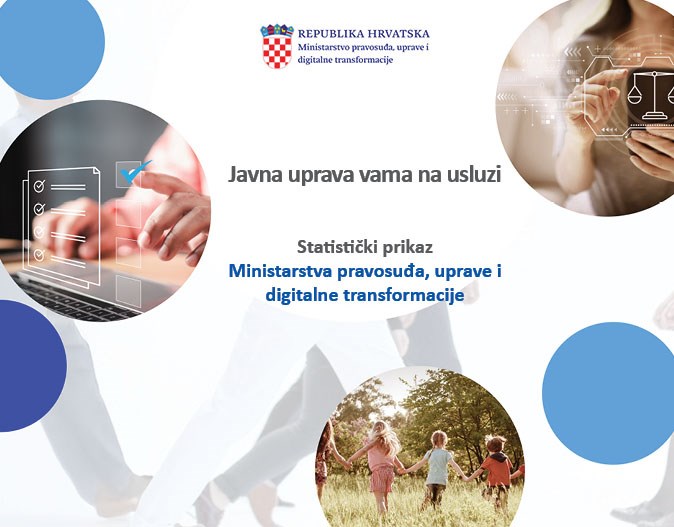 REPUBLIKA HRVATSKA
Ministarstvo pravosuđa, uprave i digitalne transformacije

Javna uprava vama na usluzi

Statistički prikaz
Ministarstva pravosuđa, uprave i digitalne transformacije